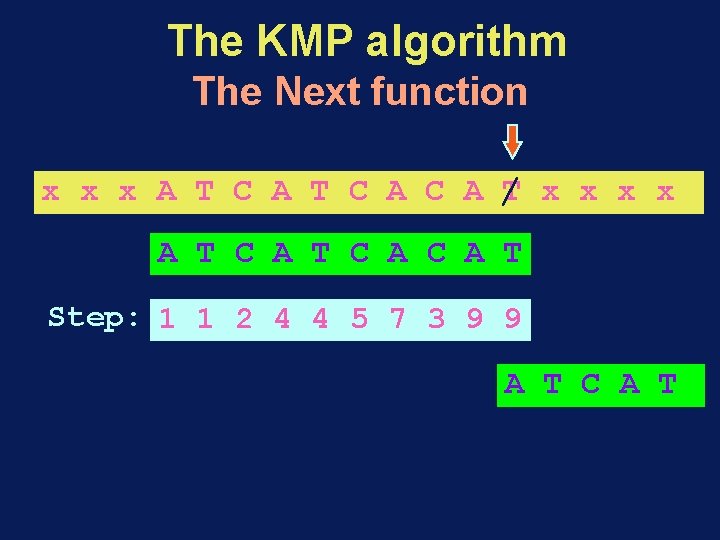 The KMP algorithm
The Next function

x x x A T C A T C A C A T x x x x

A T C A T C A C A T

Step: 1 1 2 4 4 5 7 3 9 9

A T C A T